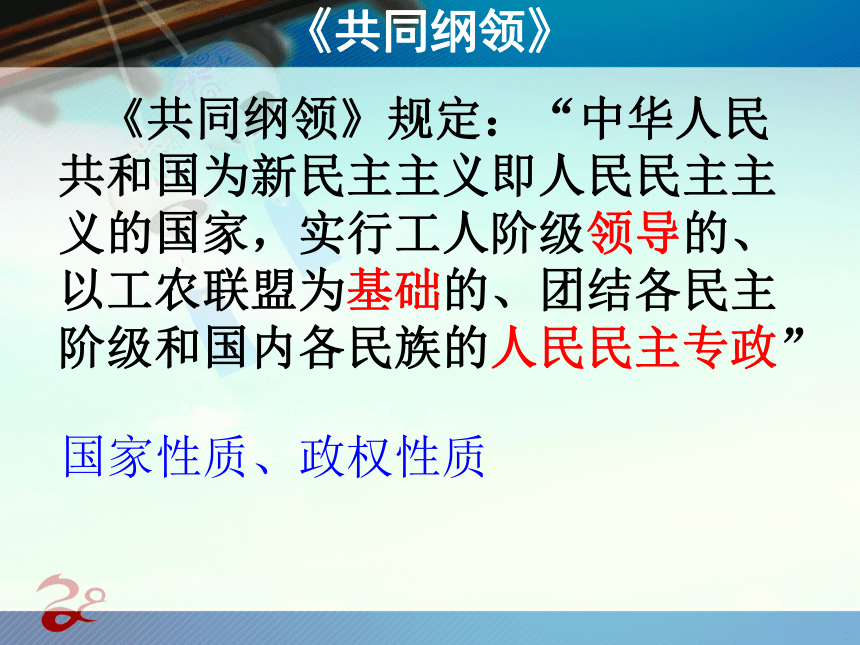 《共同纲领》

《共同纲领》规定：“中华人民共和国为新民主主义即人民民主主义的国家，实行工人阶级领导的、以工农联盟为基础的、团结各民主阶级和国内各民族的人民民主专政”

国家性质、政权性质